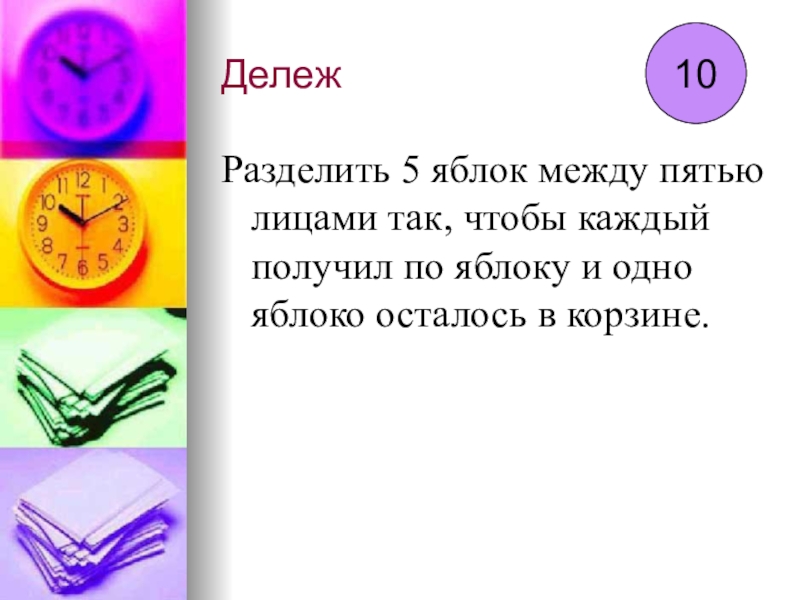 Дележ

10

Разделить 5 яблок между пятью лицами так, чтобы каждый получил по яблоку и одно яблоко осталось в корзине.